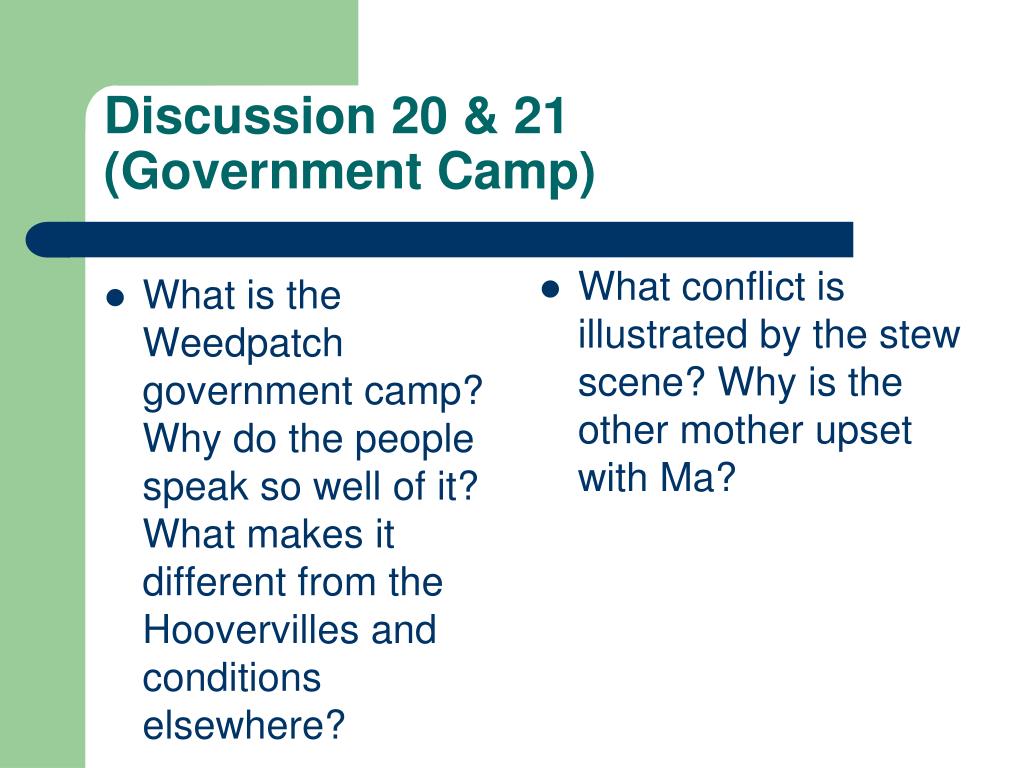 Discussion 20 & 21
(Government Camp)

- What is the Weedpatch government camp? Why do the people speak so well of it? What makes it different from the Hoovervilles and conditions elsewhere?

- What conflict is illustrated by the stew scene? Why is the other mother upset with Ma?